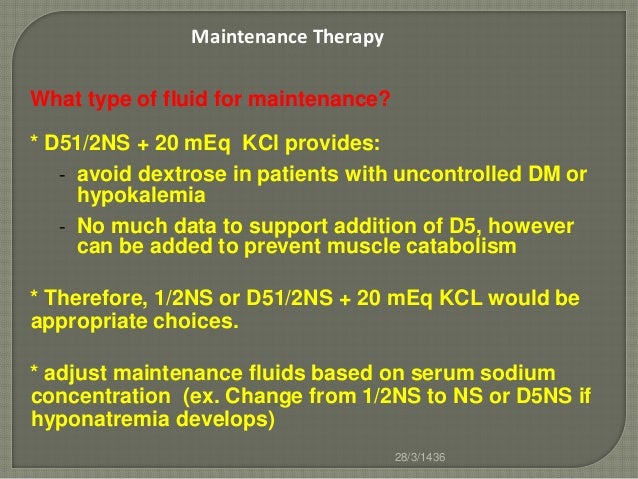 Maintenance Therapy

What type of fluid for maintenance?

* D51/2NS + 20 mEq KCl provides:

- avoid dextrose in patients with uncontrolled DM or hypokalemia
- No much data to support addition of D5, however can be added to prevent muscle catabolism

* Therefore, 1/2NS or D51/2NS + 20 mEq KCL would be appropriate choices.

* adjust maintenance fluids based on serum sodium concentration (ex. Change from 1/2NS to NS or D5NS if hyponatremia develops)

28/3/1436